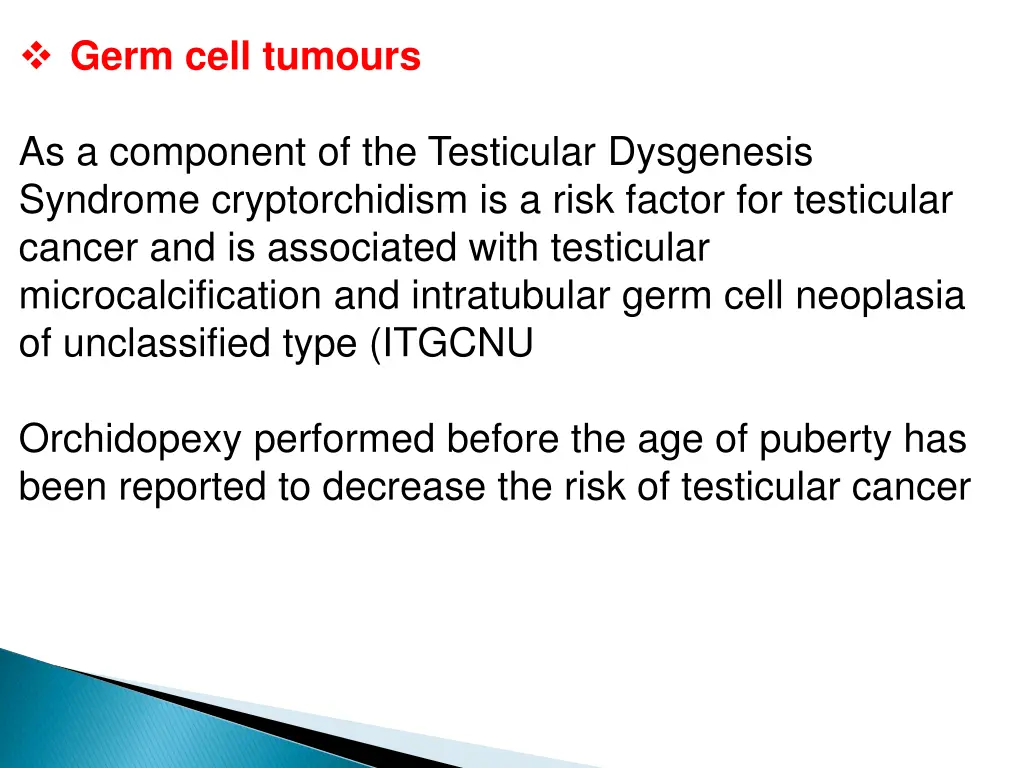 ❖ Germ cell tumours

As a component of the Testicular Dysgenesis Syndrome cryptorchidism is a risk factor for testicular cancer and is associated with testicular microcalcification and intratubular germ cell neoplasia of unclassified type (ITGCNU

Orchidopexy performed before the age of puberty has been reported to decrease the risk of testicular cancer